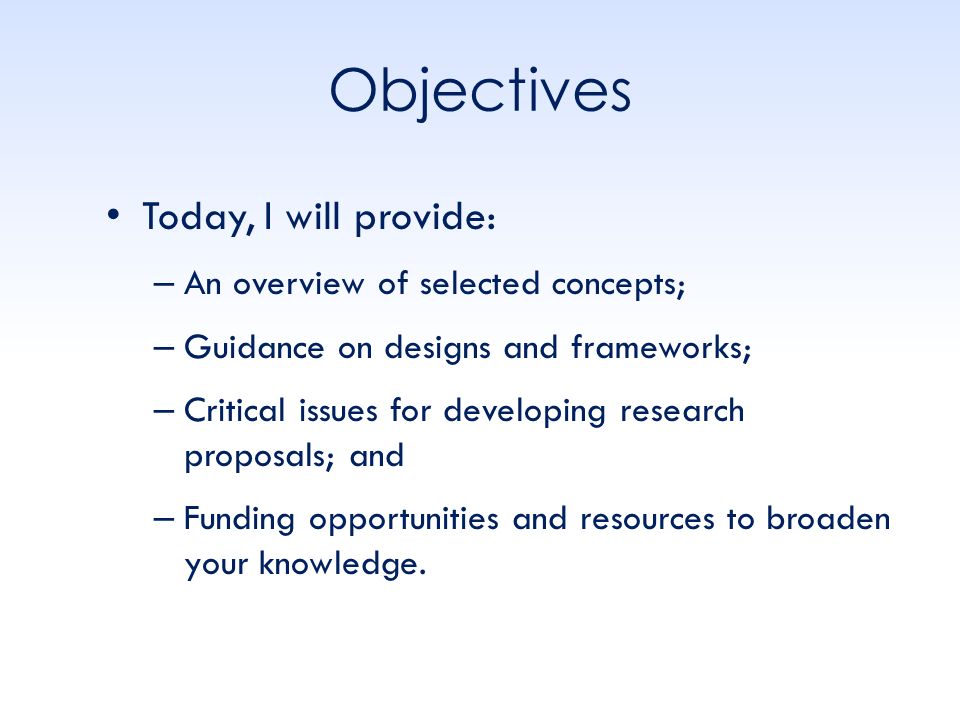 Objectives

• Today, I will provide:

– An overview of selected concepts;

– Guidance on designs and frameworks;

– Critical issues for developing research proposals; and

– Funding opportunities and resources to broaden your knowledge.